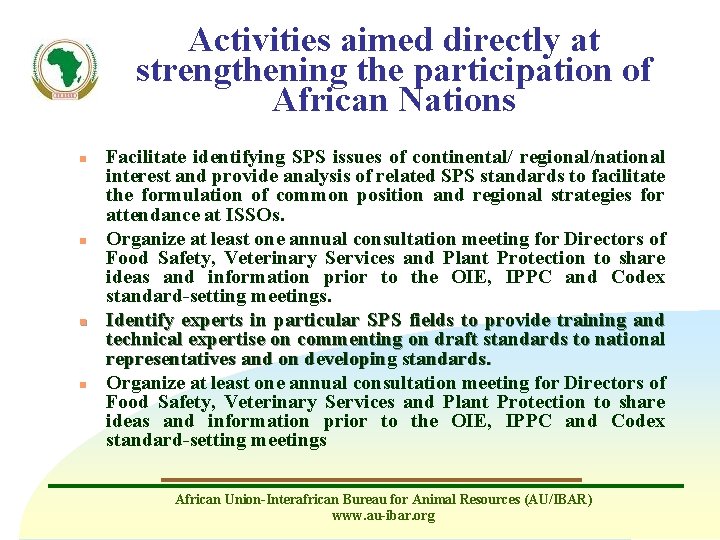 Activities aimed directly at strengthening the participation of African Nations

- Facilitate identifying SPS issues of continental/ regional/national interest and provide analysis of related SPS standards to facilitate the formulation of common position and regional strategies for attendance at ISSOs.
- Organize at least one annual consultation meeting for Directors of Food Safety, Veterinary Services and Plant Protection to share ideas and information prior to the OIE, IPPC and Codex standard-setting meetings.
- Identify experts in particular SPS fields to provide training and technical expertise on commenting on draft standards to national representatives and on developing standards.
- Organize at least one annual consultation meeting for Directors of Food Safety, Veterinary Services and Plant Protection to share ideas and information prior to the OIE, IPPC and Codex standard-setting meetings

African Union-Interafrican Bureau for Animal Resources (AU/IBAR)
www.au-ibar.org